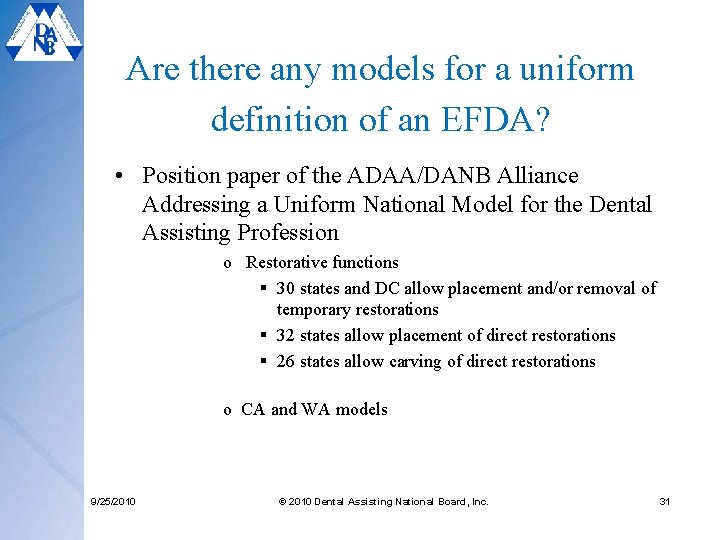 DANB

Are there any models for a uniform definition of an EFDA?

• Position paper of the ADAA/DANB Alliance Addressing a Uniform National Model for the Dental Assisting Profession

o Restorative functions

▪ 30 states and DC allow placement and/or removal of temporary restorations

▪ 32 states allow placement of direct restorations

▪ 26 states allow carving of direct restorations

o CA and WA models

9/25/2010

© 2010 Dental Assisting National Board, Inc.

31